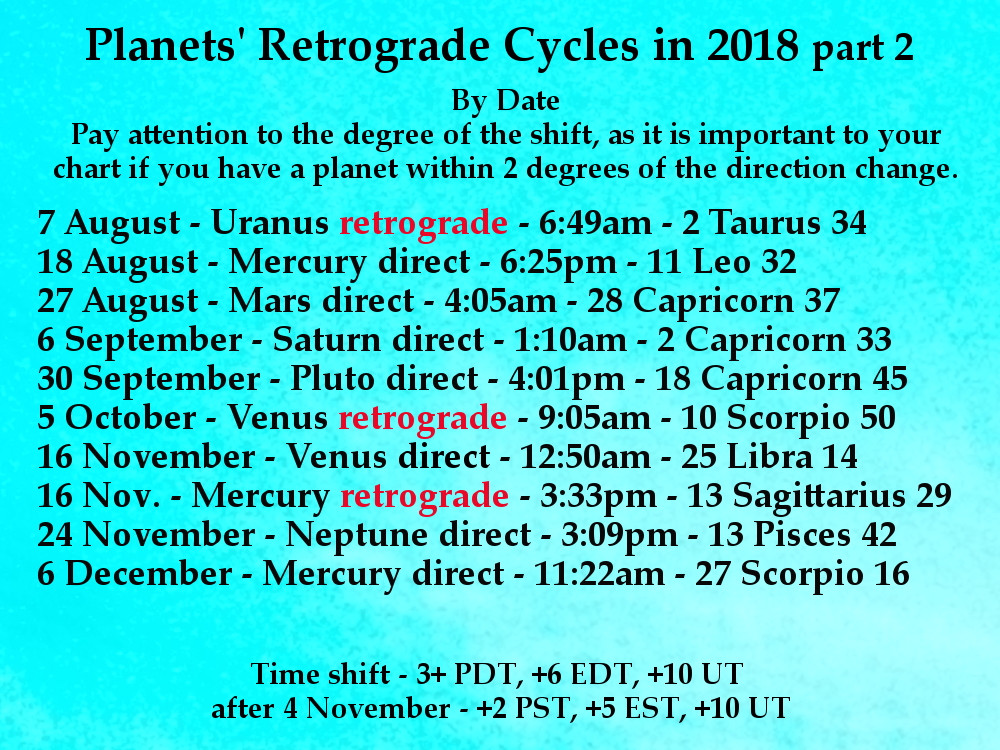 Planets' Retrograde Cycles in 2018 part 2

By Date

Pay attention to the degree of the shift, as it is important to your chart if you have a planet within 2 degrees of the direction change.

7 August - Uranus retrograde - 6:49am - 2 Taurus 34
18 August - Mercury direct - 6:25pm - 11 Leo 32
27 August - Mars direct - 4:05am - 28 Capricorn 37
6 September - Saturn direct - 1:10am - 2 Capricorn 33
30 September - Pluto direct - 4:01pm - 18 Capricorn 45
5 October - Venus retrograde - 9:05am - 10 Scorpio 50
16 November - Venus direct - 12:50am - 25 Libra 14
16 Nov. - Mercury retrograde - 3:33pm - 13 Sagittarius 29
24 November - Neptune direct - 3:09pm - 13 Pisces 42
6 December - Mercury direct - 11:22am - 27 Scorpio 16

Time shift - 3+ PDT, +6 EDT, +10 UT
after 4 November - +2 PST, +5 EST, +10 UT